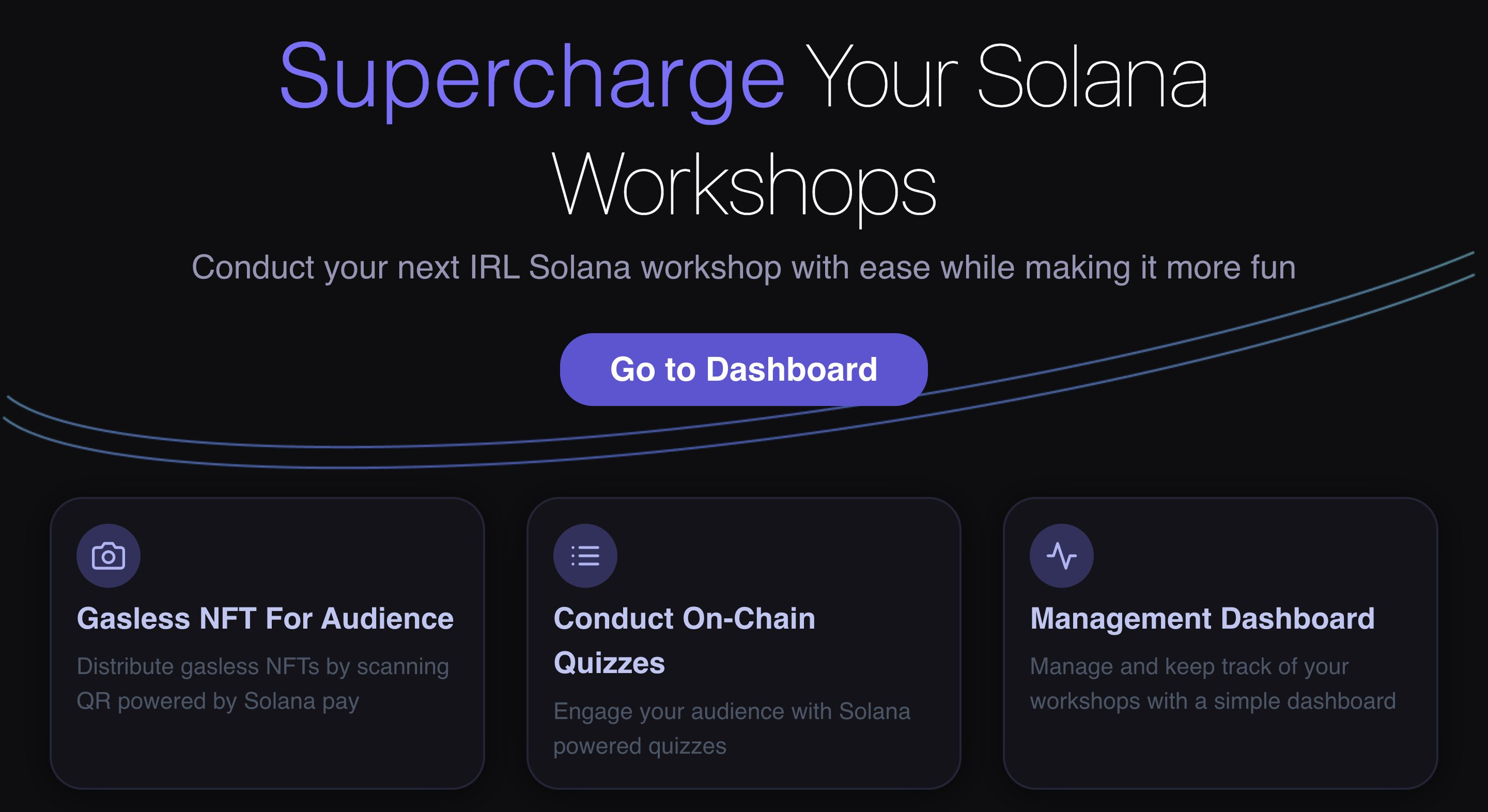 Supercharge Your Solana Workshops

Conduct your next IRL Solana workshop with ease while making it more fun

Go to Dashboard

Gasless NFT For Audience

Distribute gasless NFTs by scanning QR powered by Solana pay

Conduct On-Chain Quizzes

Engage your audience with Solana powered quizzes

Management Dashboard

Manage and keep track of your workshops with a simple dashboard